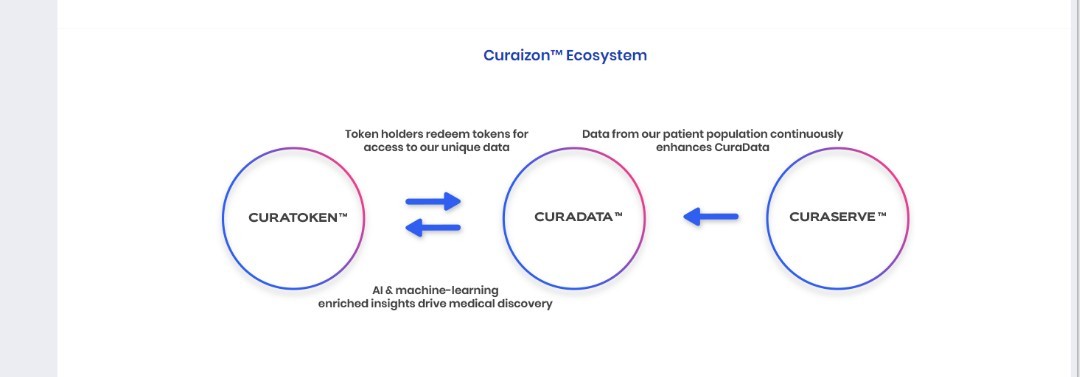 Curaizon™ Ecosystem

Token holders redeem tokens for access to our unique data

Data from our patient population continuously enhances CuraData

CURATOKEN™

CURADATA™

CURASERVE™

AI & machine-learning enriched insights drive medical discovery